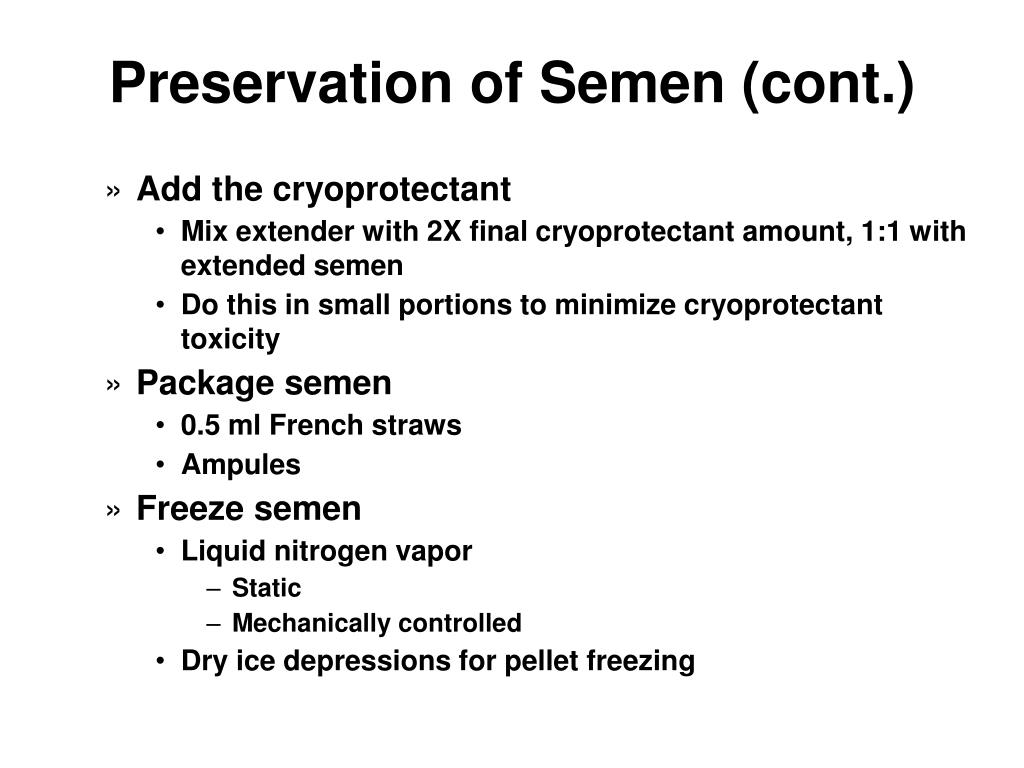 Preservation of Semen (cont.)

» Add the cryoprotectant
• Mix extender with 2X final cryoprotectant amount, 1:1 with extended semen
• Do this in small portions to minimize cryoprotectant toxicity

» Package semen
• 0.5 ml French straws
• Ampules

» Freeze semen
• Liquid nitrogen vapor
– Static
– Mechanically controlled
• Dry ice depressions for pellet freezing